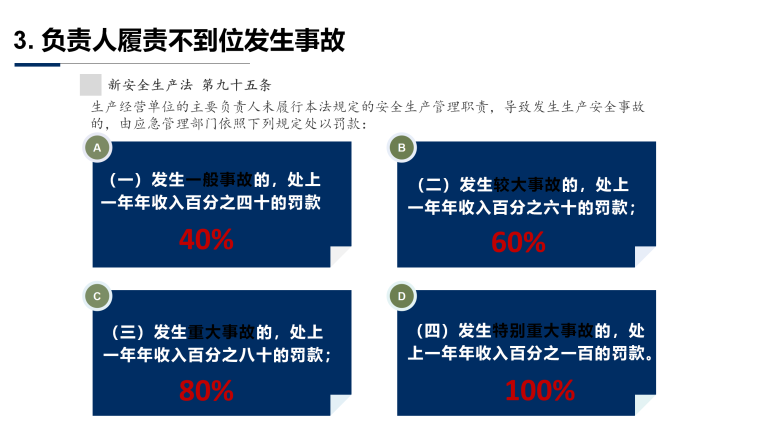 3. 负责人履责不到位发生事故

新安全生产法 第九十五条

生产经营单位的主要负责人未履行本法规定的安全生产管理职责，导致发生生产安全事故的，由应急管理部门依照下列规定处以罚款：

A

（一）发生一般事故的，处上一年年收入百分之四十的罚款

40%

B

（二）发生较大事故的，处上一年年收入百分之六十的罚款；

60%

C

（三）发生重大事故的，处上一年年收入百分之八十的罚款；

80%

D

（四）发生特别重大事故的，处上一年年收入百分之一百的罚款。

100%